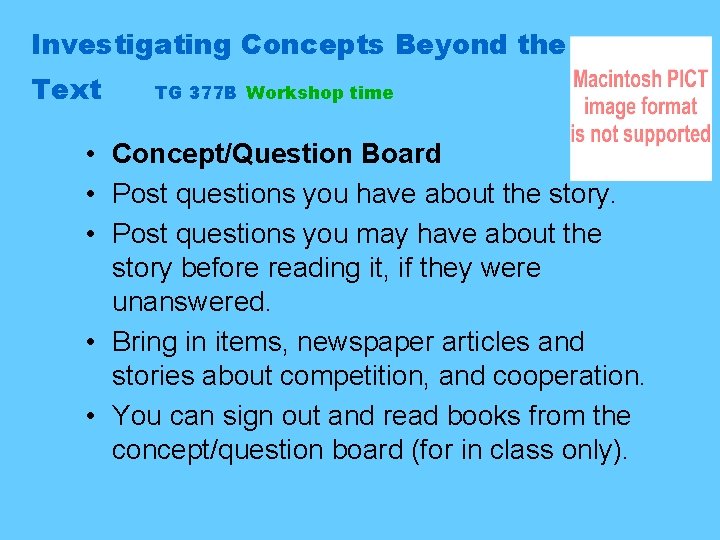 Investigating Concepts Beyond the Text TG 377B Workshop time

Macintosh PICT image format is not supported

• Concept/Question Board
• Post questions you have about the story.
• Post questions you may have about the story before reading it, if they were unanswered.
• Bring in items, newspaper articles and stories about competition, and cooperation.
• You can sign out and read books from the concept/question board (for in class only).